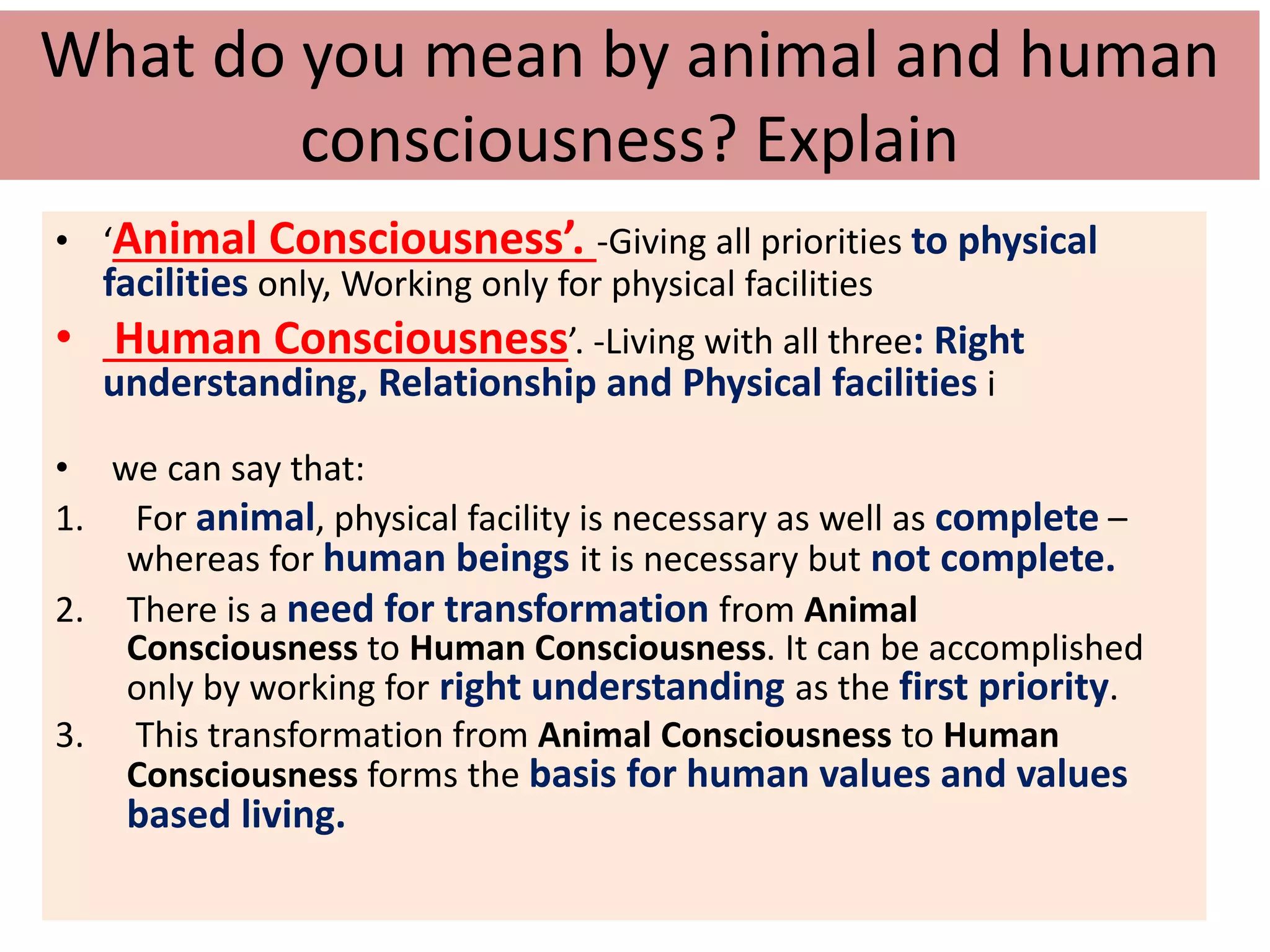 What do you mean by animal and human consciousness? Explain

• ‘Animal Consciousness’. -Giving all priorities to physical facilities only, Working only for physical facilities

• Human Consciousness’. -Living with all three: Right understanding, Relationship and Physical facilities i

• we can say that:

1. For animal, physical facility is necessary as well as complete – whereas for human beings it is necessary but not complete.

2. There is a need for transformation from Animal Consciousness to Human Consciousness. It can be accomplished only by working for right understanding as the first priority.

3. This transformation from Animal Consciousness to Human Consciousness forms the basis for human values and values based living.